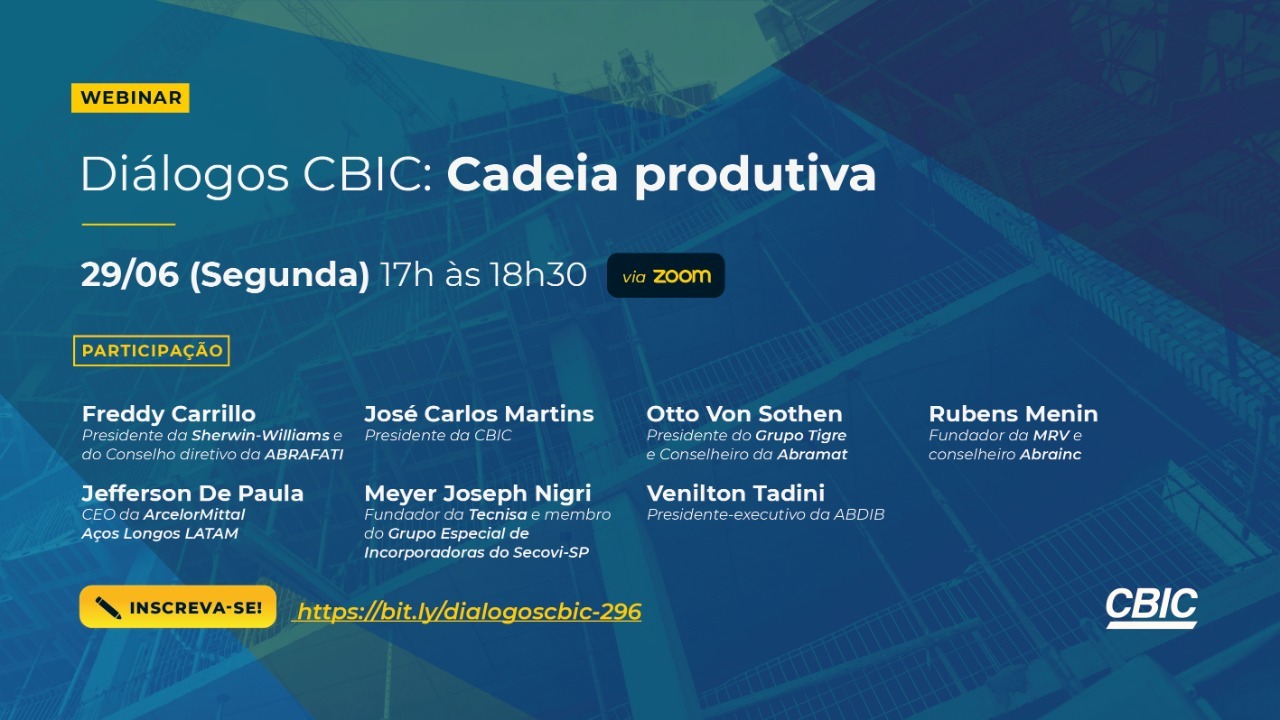 WEBINAR

Diálogos CBIC: Cadeia produtiva

29/06 (Segunda) 17h às 18h30 via zoom

PARTICIPAÇÃO

Freddy Carrillo
Presidente da Sherwin-Williams e do Conselho diretivo da ABRAFATI

José Carlos Martins
Presidente da CBIC

Otto Von Sothen
Presidente do Grupo Tigre e Conselheiro da Abramat

Rubens Menin
Fundador da MRV e conselheiro Abrainc

Jefferson De Paula
CEO da ArcelorMittal Aços Longos LATAM

Meyer Joseph Nigri
Fundador da Tecnisa e membro do Grupo Especial de Incorporadoras do Secovi-SP

Venilton Tadini
Presidente-executivo da ABDIB

INSCREVA-SE! https://bit.ly/dialogoscbic-296

CBIC